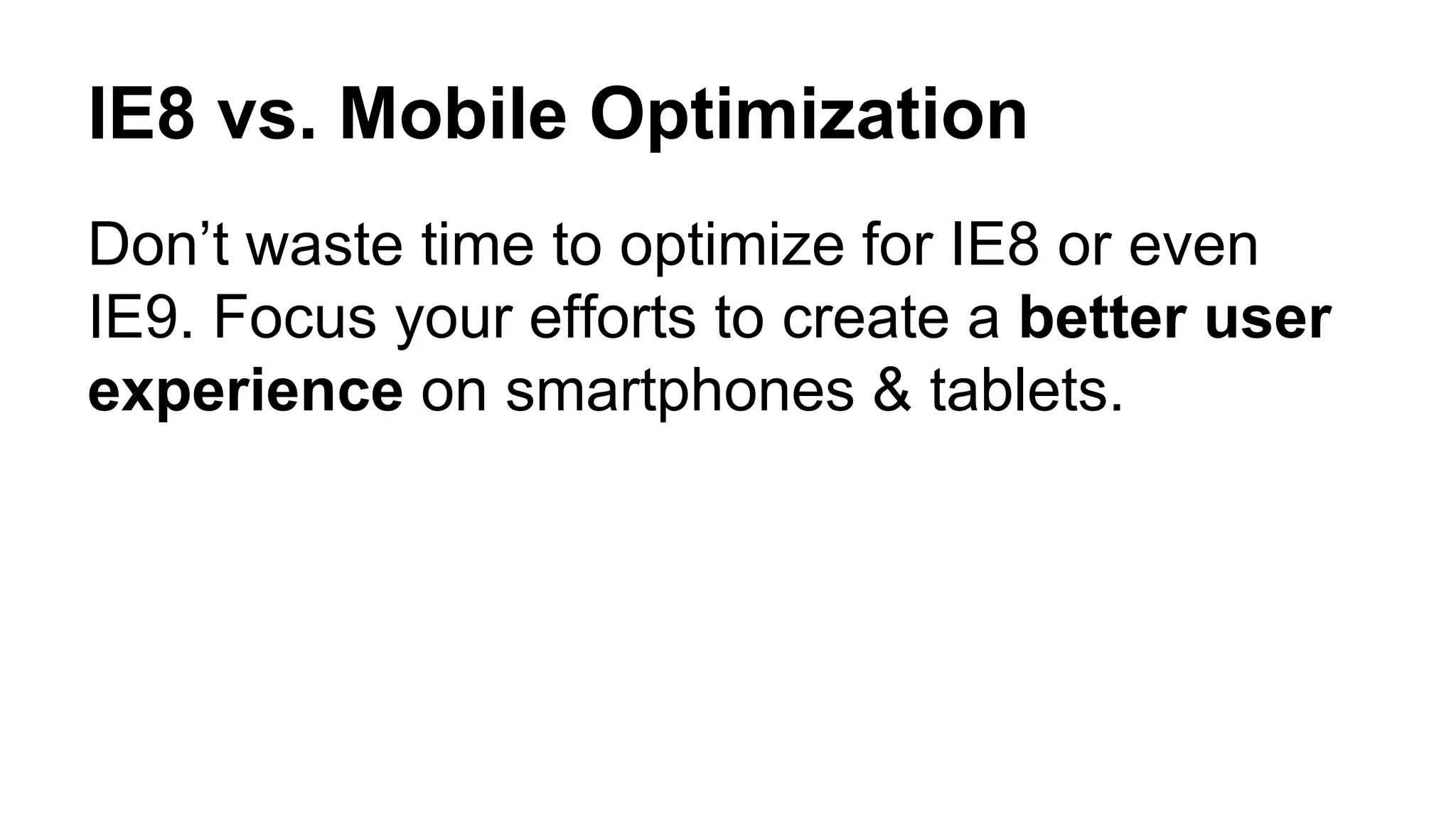 IE8 vs. Mobile Optimization

Don’t waste time to optimize for IE8 or even IE9. Focus your efforts to create a better user experience on smartphones & tablets.